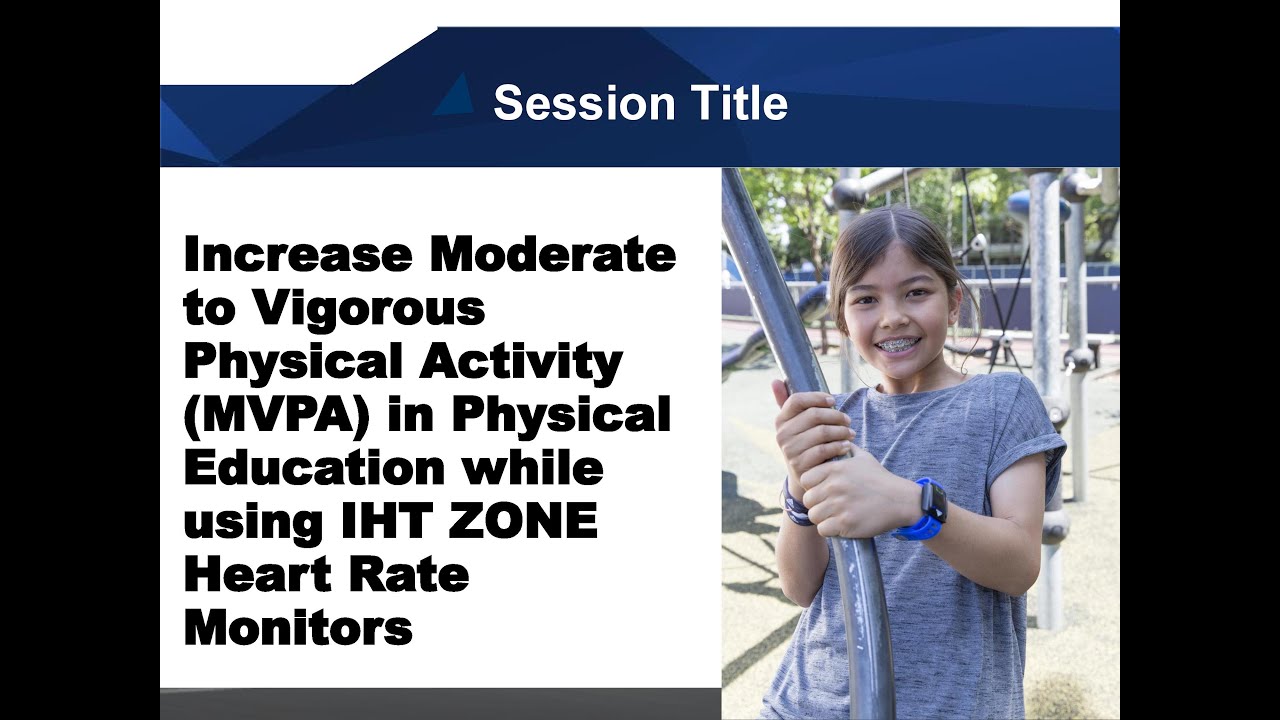 Session Title

Increase Moderate to Vigorous Physical Activity (MVPA) in Physical Education while using IHT ZONE Heart Rate Monitors